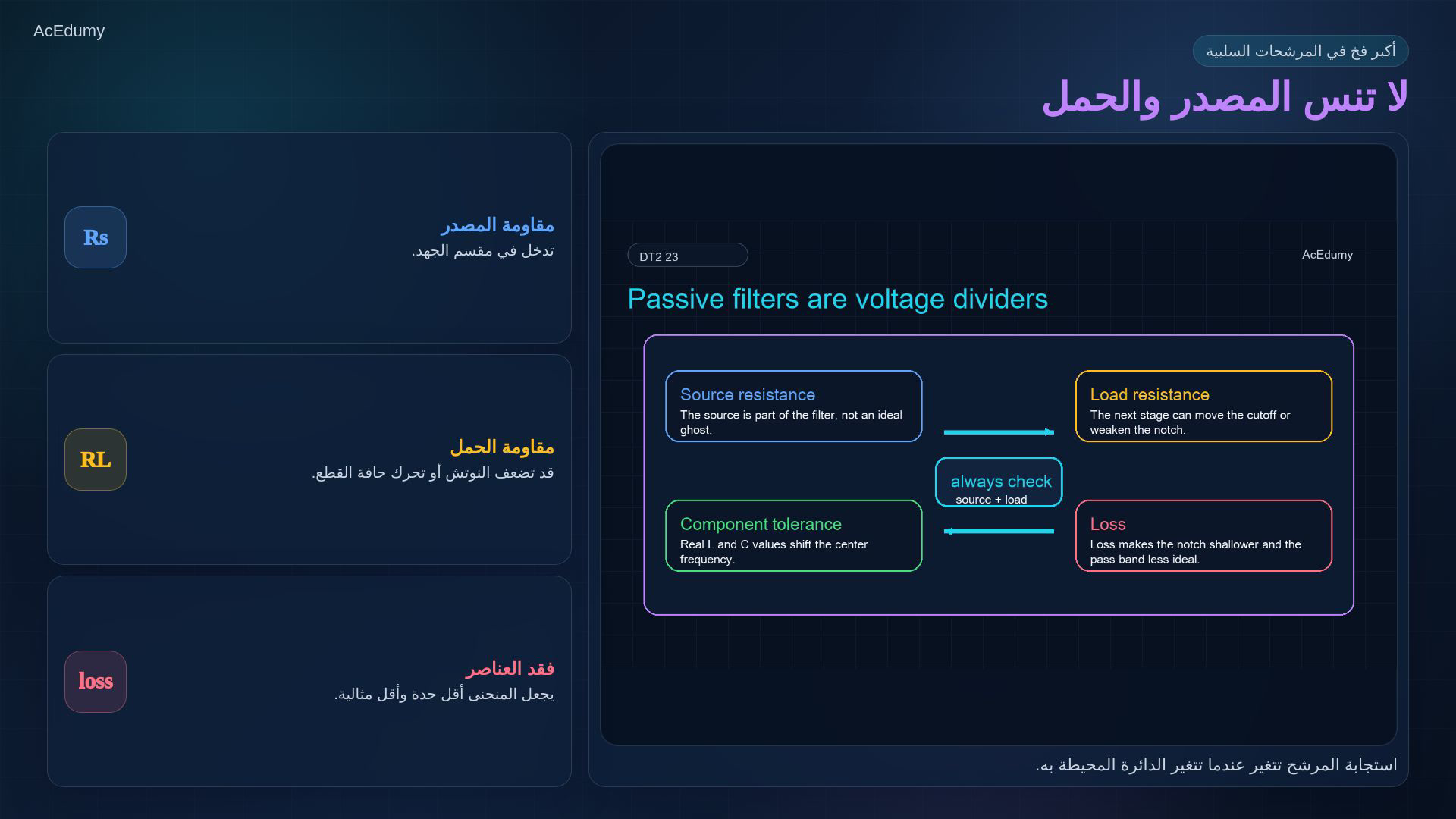 AcEdumy

أكبر فخ في المرشحات السلبية

لا تنس المصدر والحمل

DT2 23

AcEdumy

Passive filters are voltage dividers

Source resistance
The source is part of the filter, not an ideal ghost.

Load resistance
The next stage can move the cutoff or weaken the notch.

always check
source + load

Component tolerance
Real L and C values shift the center frequency.

Loss
Loss makes the notch shallower and the pass band less ideal.

استجابة المرشح تتغير عندما تتغير الدائرة المحيطة به.

Rs
مقاومة المصدر
تدخل في مقسم الجهد.

RL
مقاومة الحمل
قد تضعف النوتش أو تحرك حافة القطع.

loss
فقد العناصر
يجعل المنحنى أقل حدة وأقل مثالية.